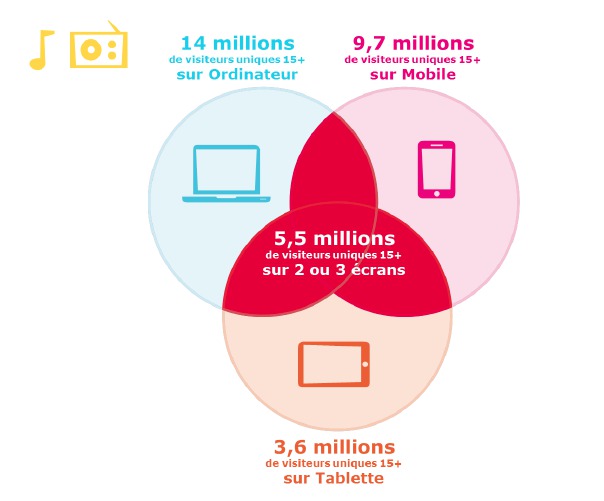 14 millions
de visiteurs uniques 15+
sur Ordinateur

9,7 millions
de visiteurs uniques 15+
sur Mobile

5,5 millions
de visiteurs uniques 15+
sur 2 ou 3 écrans

3,6 millions
de visiteurs uniques 15+
sur Tablette